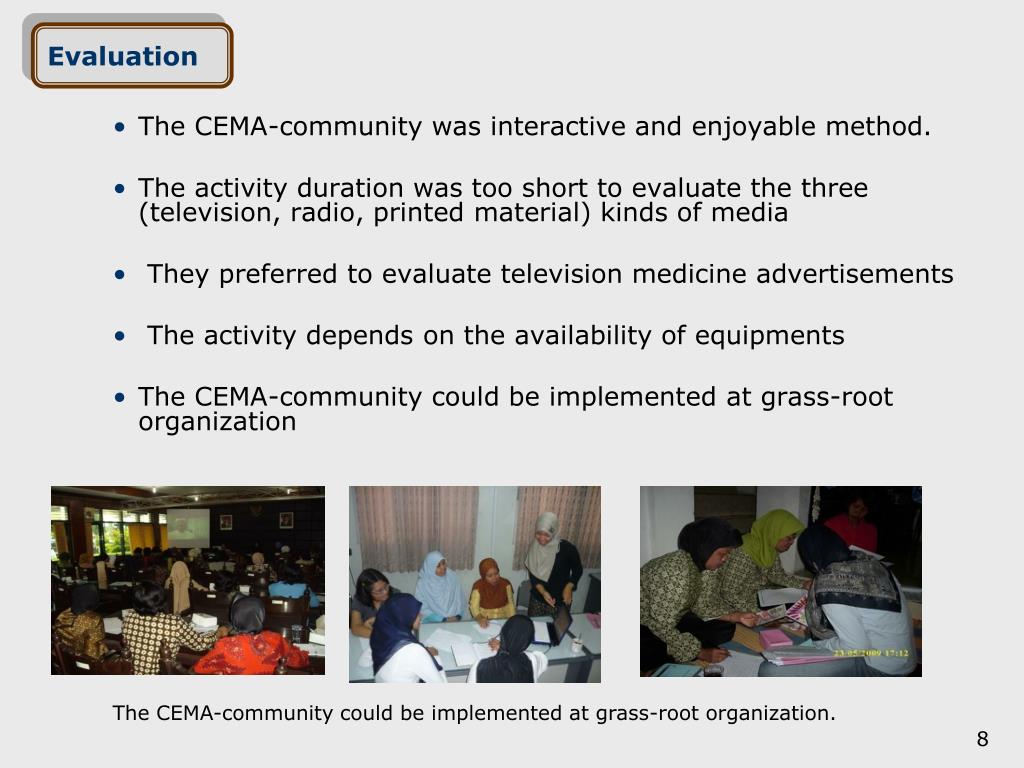 Evaluation

• The CEMA-community was interactive and enjoyable method.

• The activity duration was too short to evaluate the three (television, radio, printed material) kinds of media

• They preferred to evaluate television medicine advertisements

• The activity depends on the availability of equipments

• The CEMA-community could be implemented at grass-root organization

23/05/2009 17:12

The CEMA-community could be implemented at grass-root organization.

8